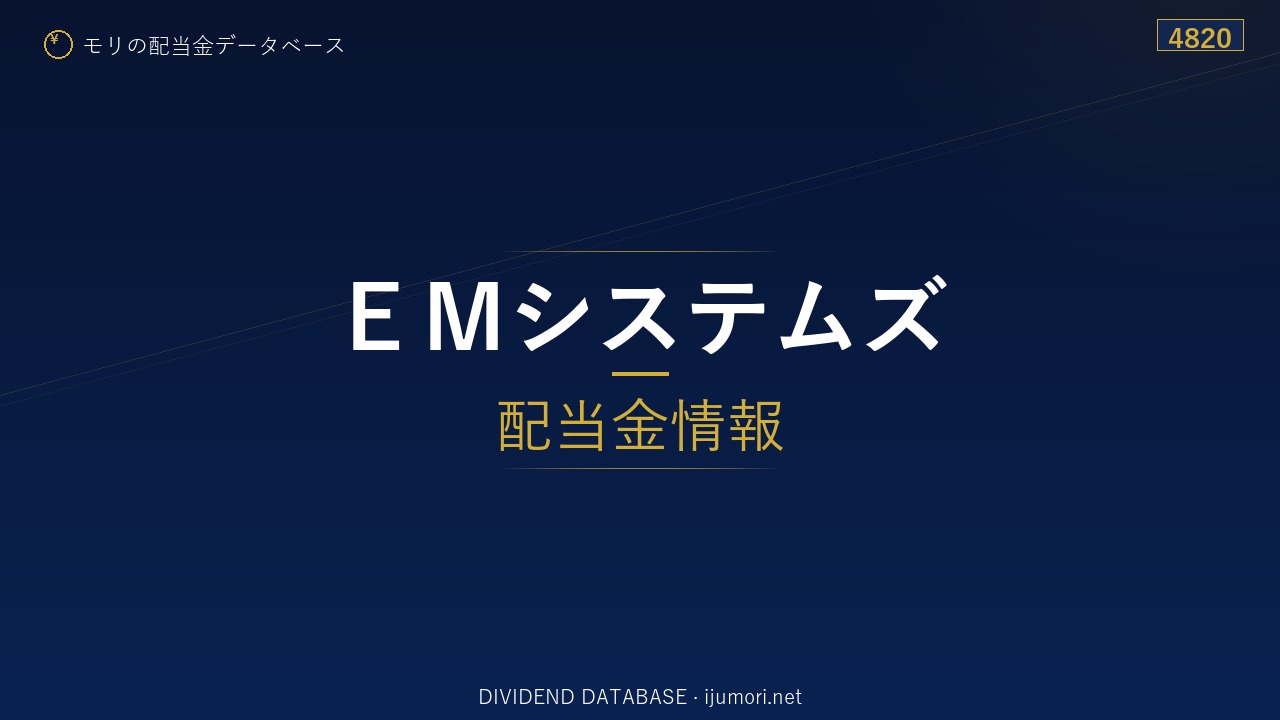 ¥ モリの配当金データベース

4820

ＥＭシステムズ

配当金情報

DIVIDEND DATABASE · ijumori.net